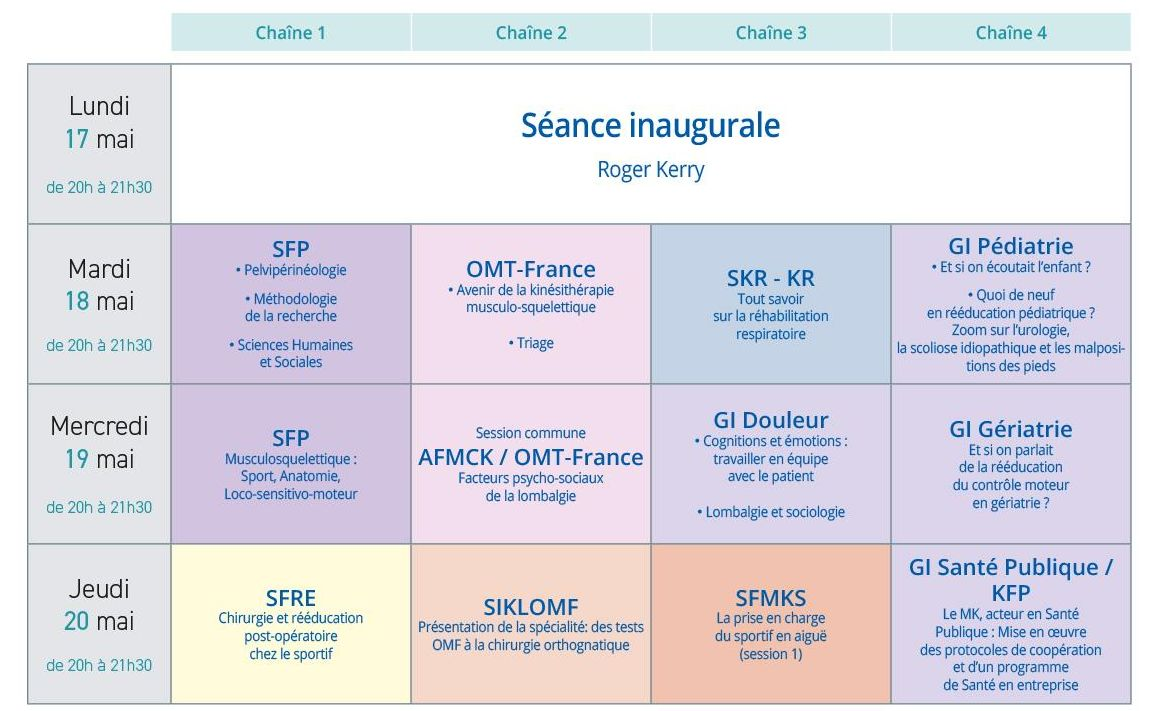 | | Chaîne 1 | Chaîne 2 | Chaîne 3 | Chaîne 4 |
|---|---|---|---|---|
| Lundi 17 mai de 20h à 21h30 | Séance inaugurale Roger Kerry | | | |
| Mardi 18 mai de 20h à 21h30 | SFP • Pelvipérinéologie • Méthodologie de la recherche • Sciences Humaines et Sociales | OMT-France • Avenir de la kinésithérapie musculo-squelettique • Triage | SKR - KR Tout savoir sur la réhabilitation respiratoire | GI Pédiatrie • Et si on écoutait l'enfant ? • Quoi de neuf en rééducation pédiatrique ? Zoom sur l'urologie, la scoliose idiopathique et les malpositions des pieds |
| Mercredi 19 mai de 20h à 21h30 | SFP Musculosquelettique : Sport, Anatomie, Loco-sensitivo-moteur | Session commune AFMCK / OMT-France Facteurs psycho-sociaux de la lombalgie | GI Douleur • Cognitions et émotions : travailler en équipe avec le patient • Lombalgie et sociologie | GI Gériatrie Et si on parlait de la rééducation du contrôle moteur en gériatrie ? |
| Jeudi 20 mai de 20h à 21h30 | SFRE Chirurgie et rééducation post-opératoire chez le sportif | SIKLOMF Présentation de la spécialité: des tests OMF à la chirurgie orthognatique | SFMKS La prise en charge du sportif en aiguë (session 1) | GI Santé Publique / KFP Le MK, acteur en Santé Publique : Mise en œuvre des protocoles de coopération et d'un programme de Santé en entreprise |